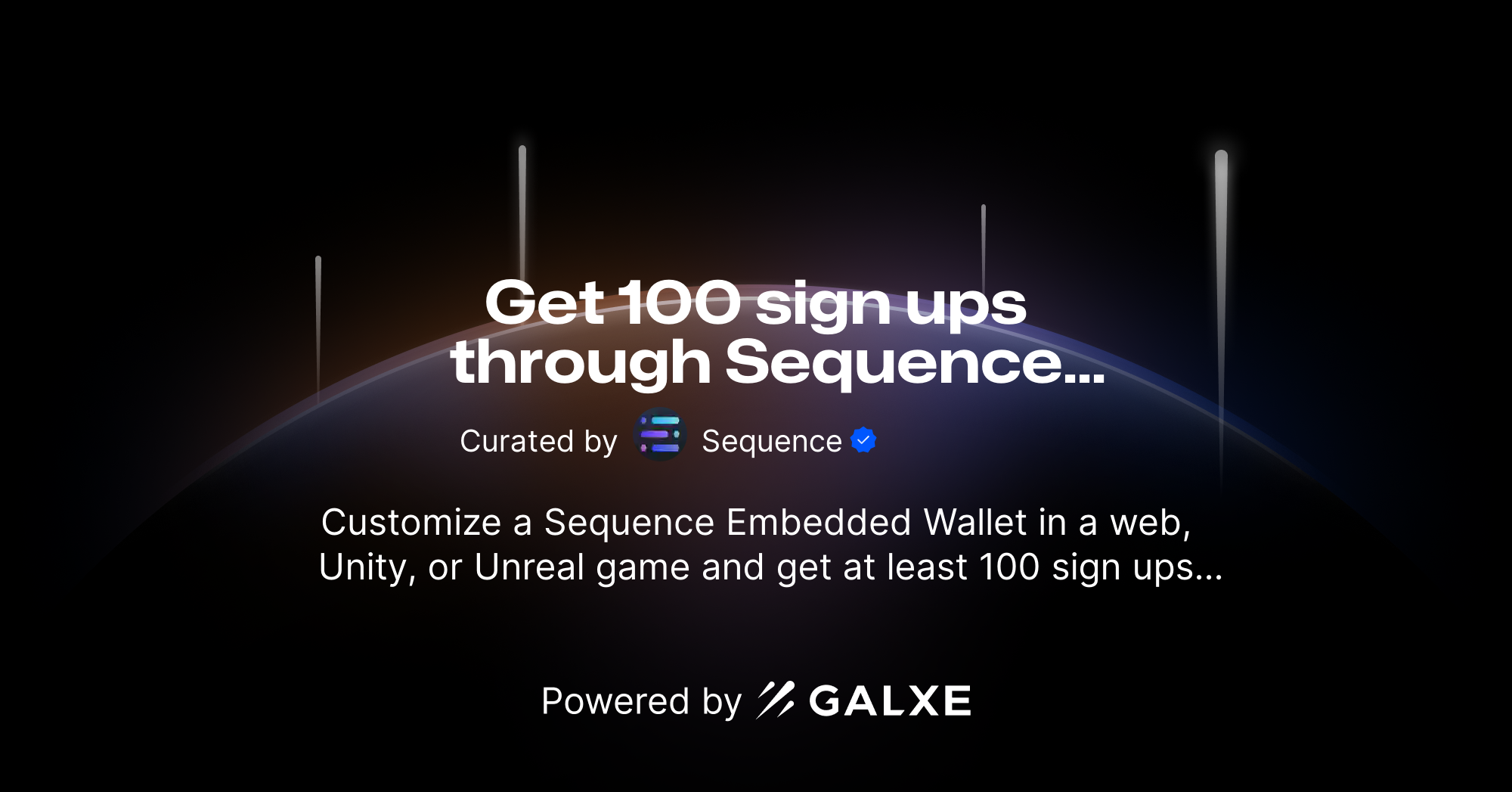 Get 100 sign ups through Sequence...

Curated by Sequence

Customize a Sequence Embedded Wallet in a web, Unity, or Unreal game and get at least 100 sign ups...

Powered by GALXE